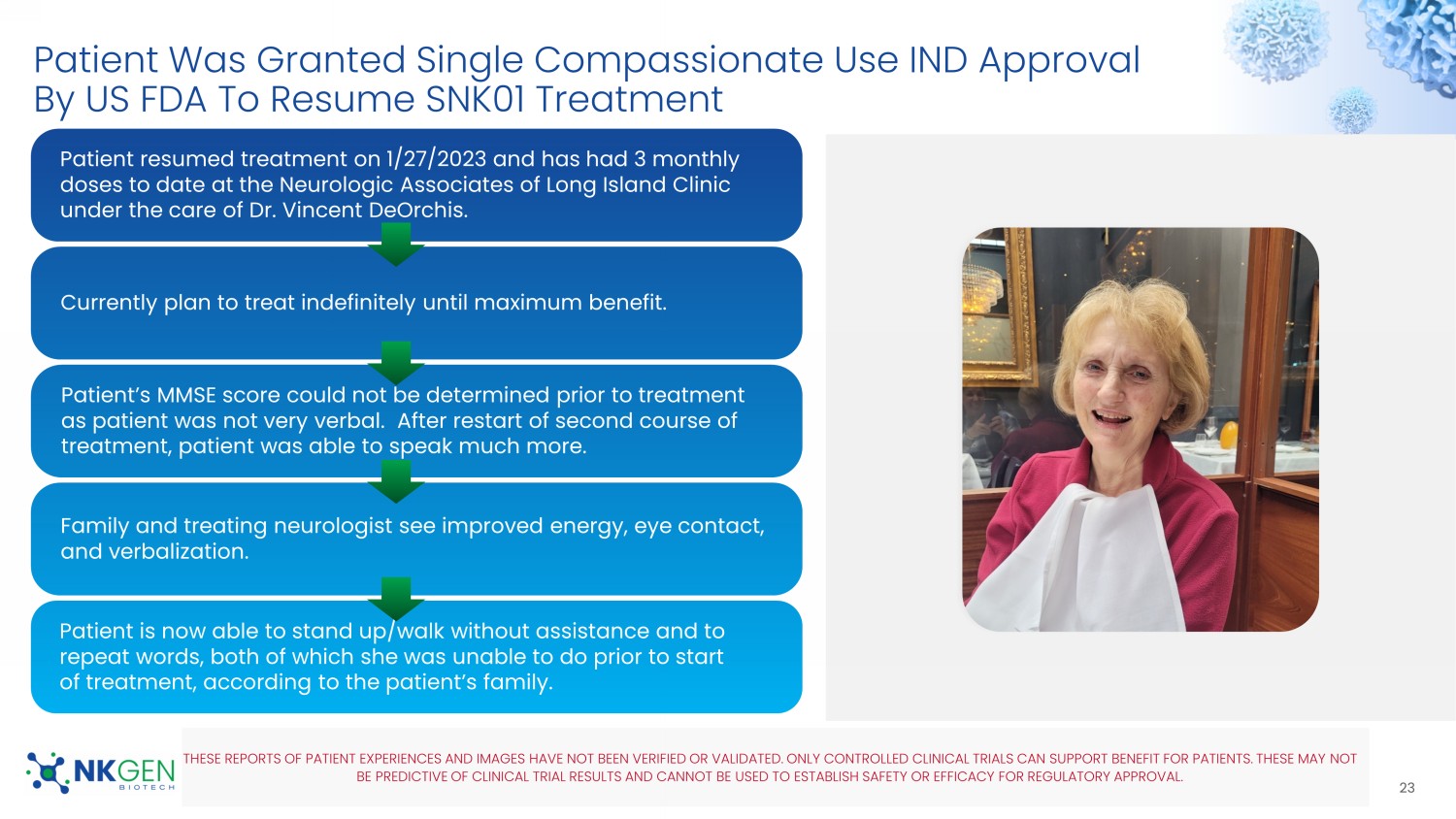 Patient Was Granted Single Compassionate Use IND Approval By US FDA To Resume SNK01 Treatment

Patient resumed treatment on 1/27/2023 and has had 3 monthly doses to date at the Neurologic Associates of Long Island Clinic under the care of Dr. Vincent DeOrchis.

Currently plan to treat indefinitely until maximum benefit.

Patient's MMSE score could not be determined prior to treatment as patient was not very verbal. After restart of second course of treatment, patient was able to speak much more.

Family and treating neurologist see improved energy, eye contact, and verbalization.

Patient is now able to stand up/walk without assistance and to repeat words, both of which she was unable to do prior to start of treatment, according to the patient's family.

NKGEN BIOTECH

THESE REPORTS OF PATIENT EXPERIENCES AND IMAGES HAVE NOT BEEN VERIFIED OR VALIDATED. ONLY CONTROLLED CLINICAL TRIALS CAN SUPPORT BENEFIT FOR PATIENTS. THESE MAY NOT BE PREDICTIVE OF CLINICAL TRIAL RESULTS AND CANNOT BE USED TO ESTABLISH SAFETY OR EFFICACY FOR REGULATORY APPROVAL.

23